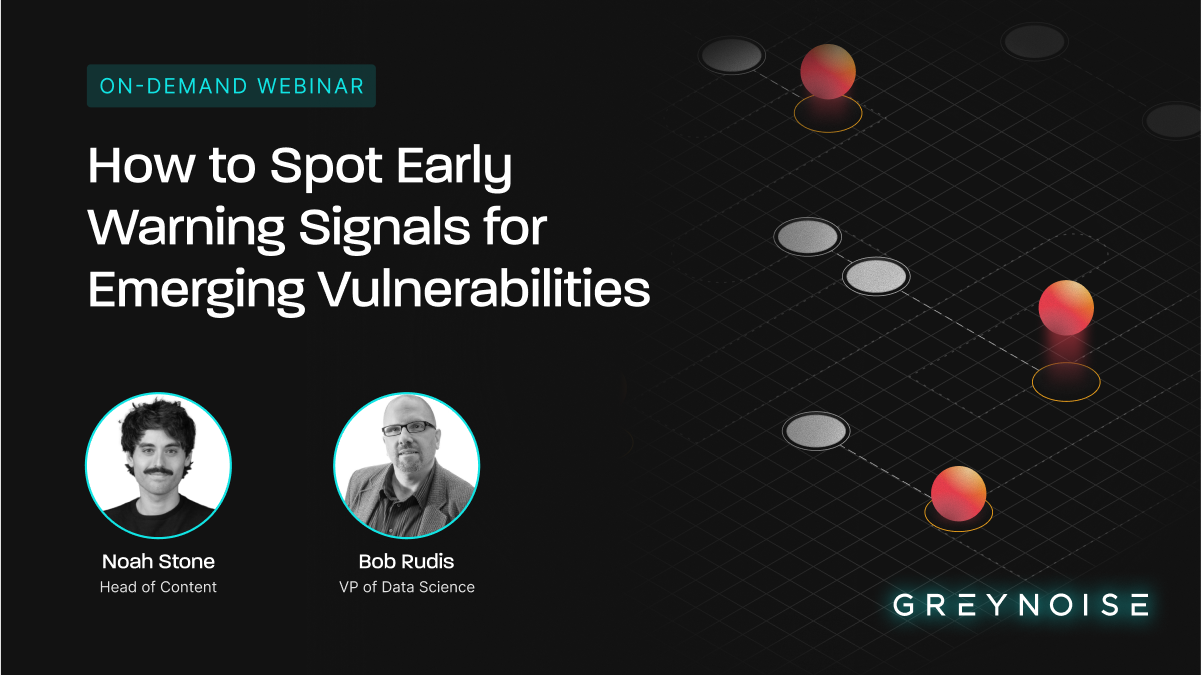 ON-DEMAND WEBINAR

How to Spot Early Warning Signals for Emerging Vulnerabilities

Noah Stone
Head of Content

Bob Rudis
VP of Data Science

GREYNOISE